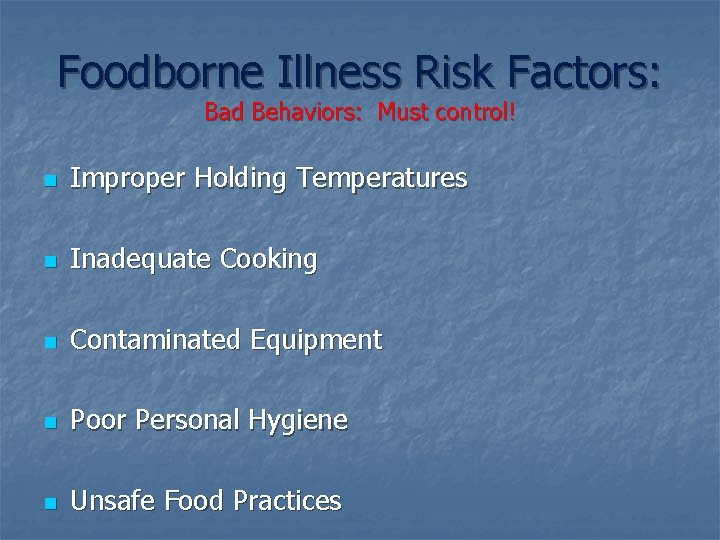 Foodborne Illness Risk Factors:
Bad Behaviors: Must control!

- Improper Holding Temperatures
- Inadequate Cooking
- Contaminated Equipment
- Poor Personal Hygiene
- Unsafe Food Practices